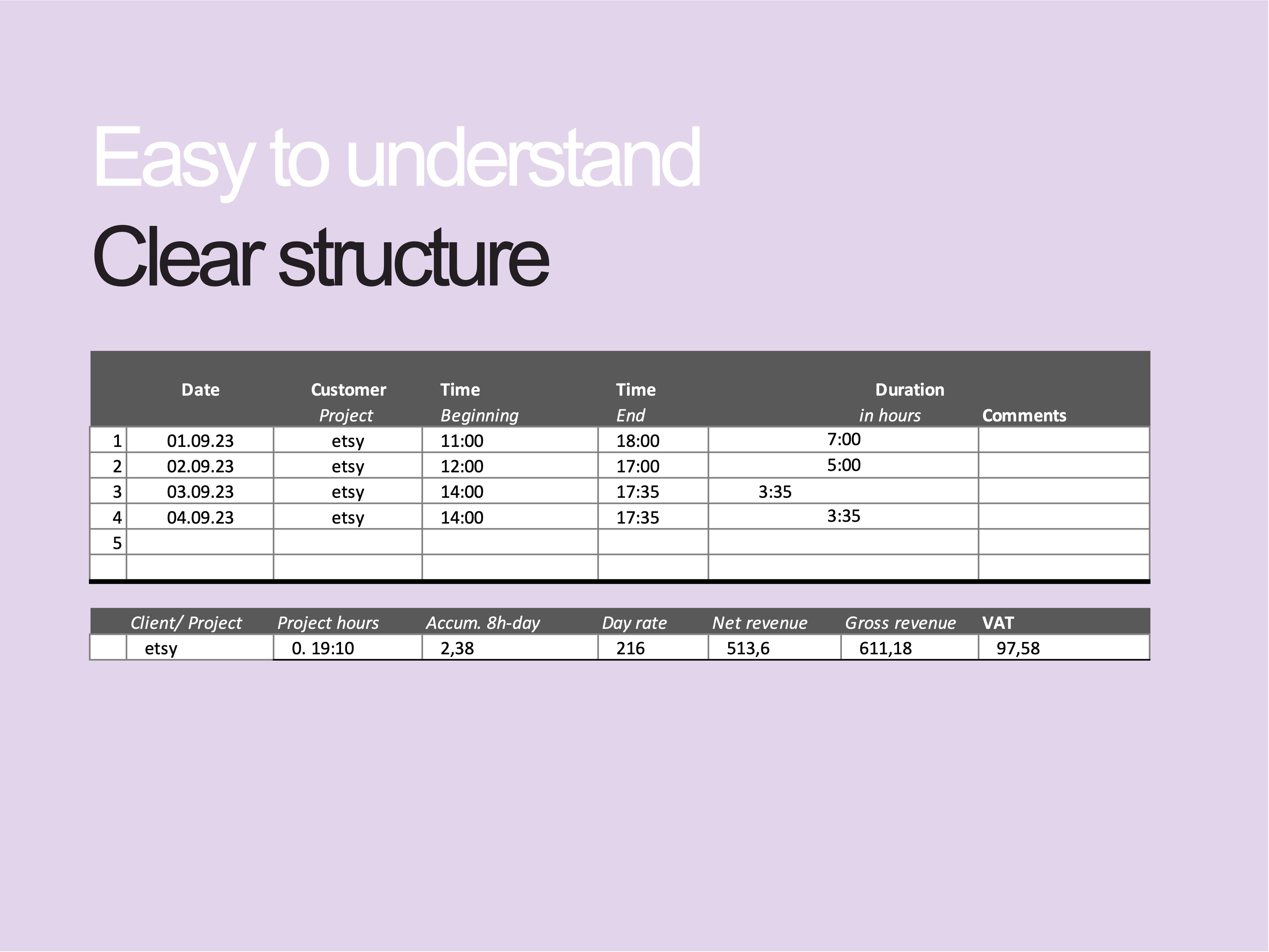 Easy to understand

Clear structure

| | Date | Customer Project | Time Beginning | Time End | Duration in hours | Comments |
|---|---|---|---|---|---|---|
| 1 | 01.09.23 | etsy | 11:00 | 18:00 | 7:00 | |
| 2 | 02.09.23 | etsy | 12:00 | 17:00 | 5:00 | |
| 3 | 03.09.23 | etsy | 14:00 | 17:35 | 3:35 | |
| 4 | 04.09.23 | etsy | 14:00 | 17:35 | 3:35 | |
| 5 | | | | | | |
| | | | | | | |

| | Client/ Project | Project hours | Accum. 8h-day | Day rate | Net revenue | Gross revenue | VAT |
|---|---|---|---|---|---|---|---|
| | etsy | 0. 19:10 | 2,38 | 216 | 513,6 | 611,18 | 97,58 |